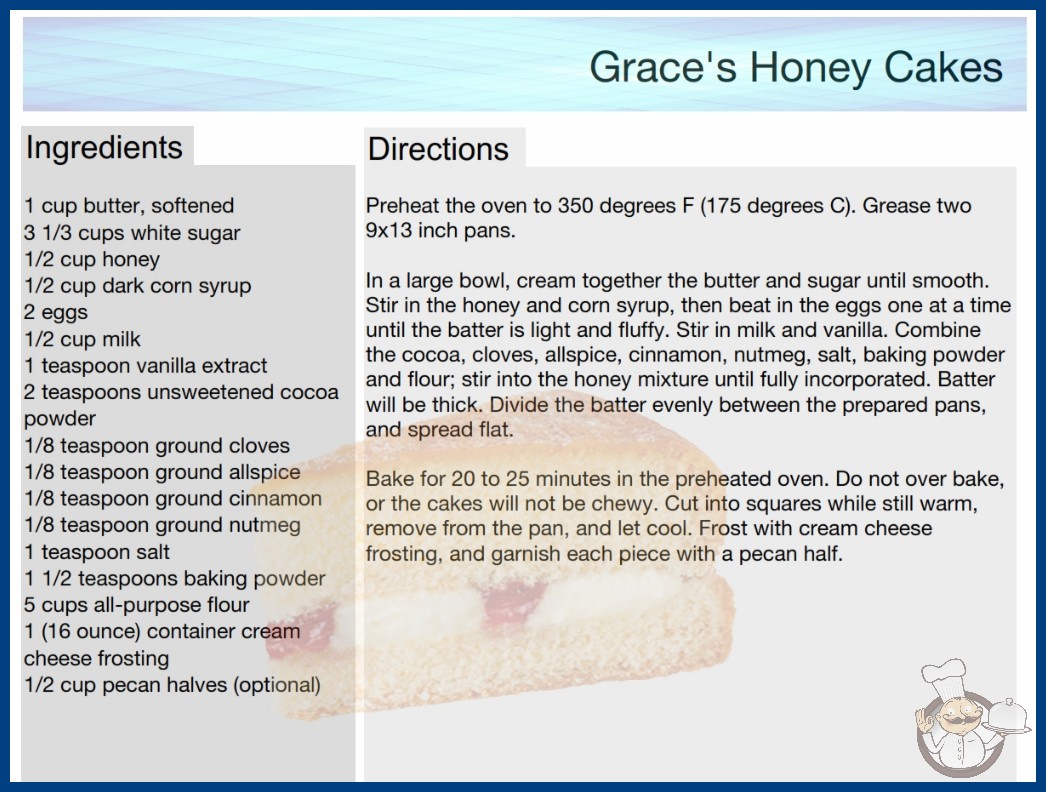 Grace's Honey Cakes

Ingredients

1 cup butter, softened
3 1/3 cups white sugar
1/2 cup honey
1/2 cup dark corn syrup
2 eggs
1/2 cup milk
1 teaspoon vanilla extract
2 teaspoons unsweetened cocoa powder
1/8 teaspoon ground cloves
1/8 teaspoon ground allspice
1/8 teaspoon ground cinnamon
1/8 teaspoon ground nutmeg
1 teaspoon salt
1 1/2 teaspoons baking powder
5 cups all-purpose flour
1 (16 ounce) container cream cheese frosting
1/2 cup pecan halves (optional)

Directions

Preheat the oven to 350 degrees F (175 degrees C). Grease two 9x13 inch pans.

In a large bowl, cream together the butter and sugar until smooth. Stir in the honey and corn syrup, then beat in the eggs one at a time until the batter is light and fluffy. Stir in milk and vanilla. Combine the cocoa, cloves, allspice, cinnamon, nutmeg, salt, baking powder and flour; stir into the honey mixture until fully incorporated. Batter will be thick. Divide the batter evenly between the prepared pans, and spread flat.

Bake for 20 to 25 minutes in the preheated oven. Do not over bake, or the cakes will not be chewy. Cut into squares while still warm, remove from the pan, and let cool. Frost with cream cheese frosting, and garnish each piece with a pecan half.